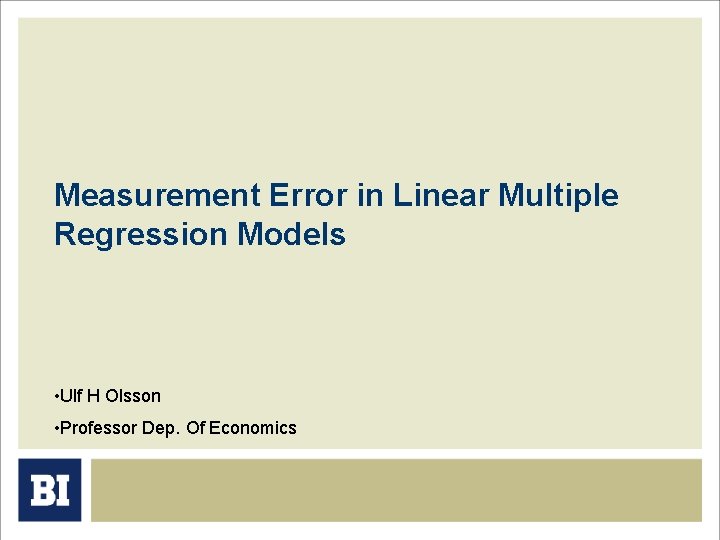 Measurement Error in Linear Multiple Regression Models

•Ulf H Olsson

•Professor Dep. Of Economics

BI